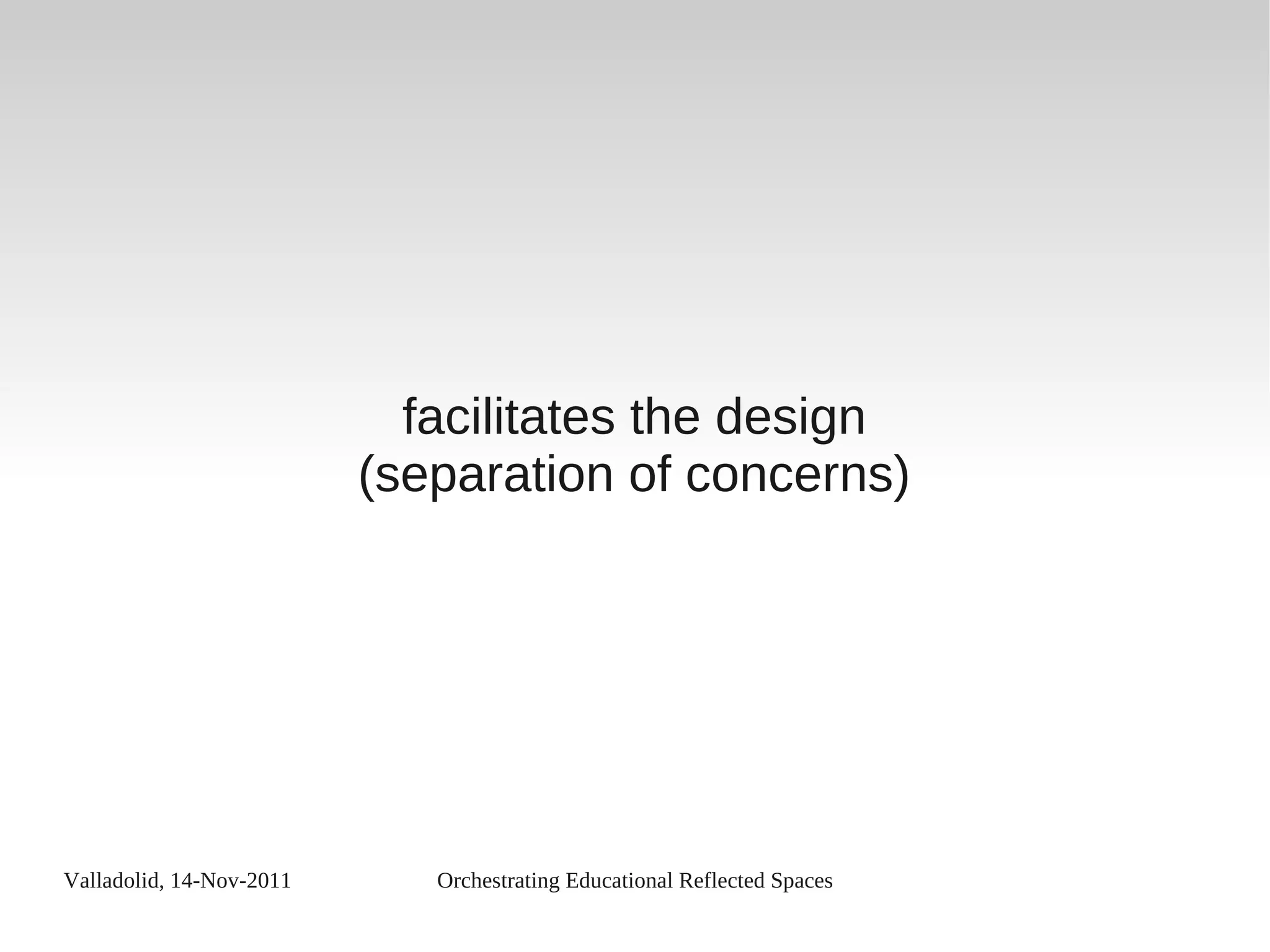 facilitates the design
(separation of concerns)

Valladolid, 14-Nov-2011

Orchestrating Educational Reflected Spaces